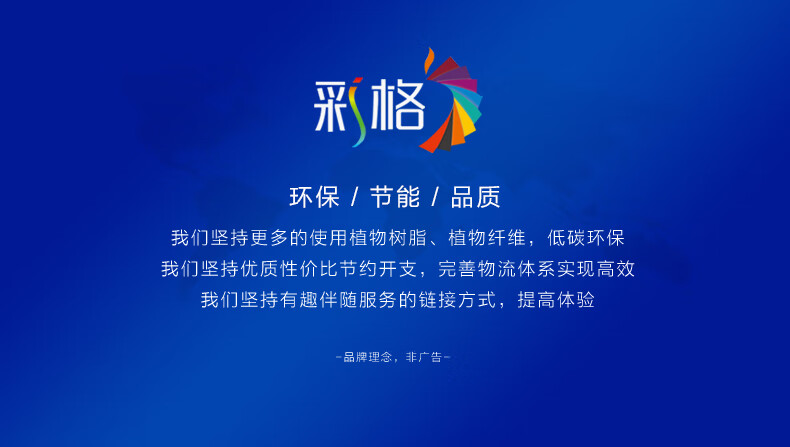 彩格

环保 / 节能 / 品质

我们坚持更多的使用植物树脂、植物纤维，低碳环保
我们坚持优质性价比节约开支，完善物流体系实现高效
我们坚持有趣伴随服务的链接方式，提高体验

-品牌理念，非广告-